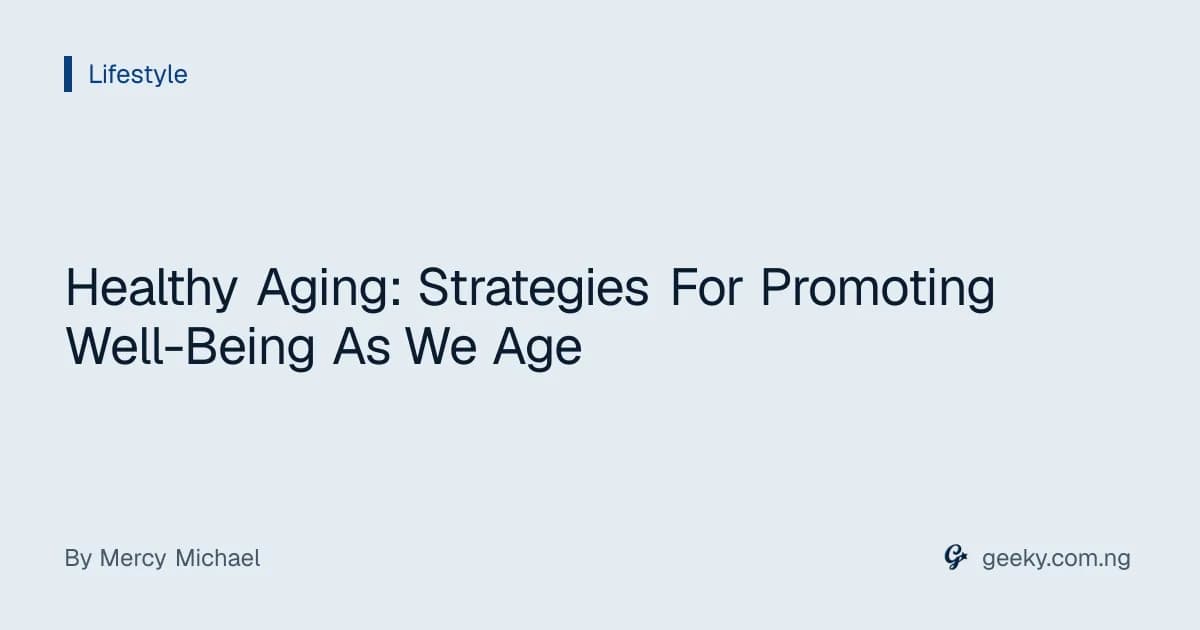 Lifestyle

Healthy Aging: Strategies For Promoting Well-Being As We Age

By Mercy Michael

geeky.com.ng